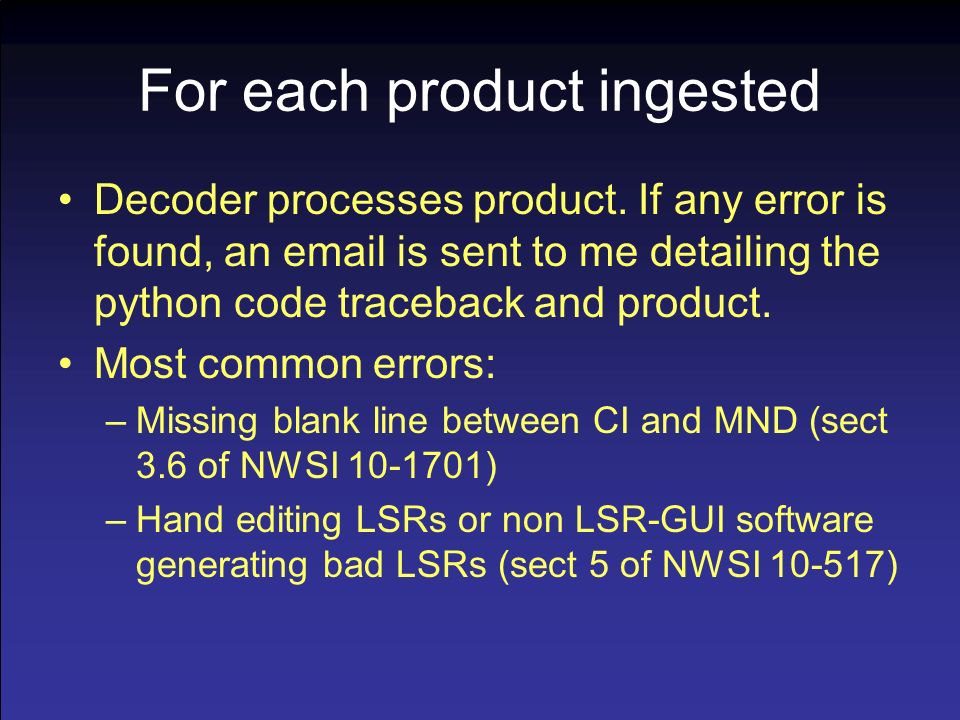 For each product ingested

• Decoder processes product. If any error is found, an email is sent to me detailing the python code traceback and product.
• Most common errors:
– Missing blank line between CI and MND (sect 3.6 of NWSI 10-1701)
– Hand editing LSRs or non LSR-GUI software generating bad LSRs (sect 5 of NWSI 10-517)